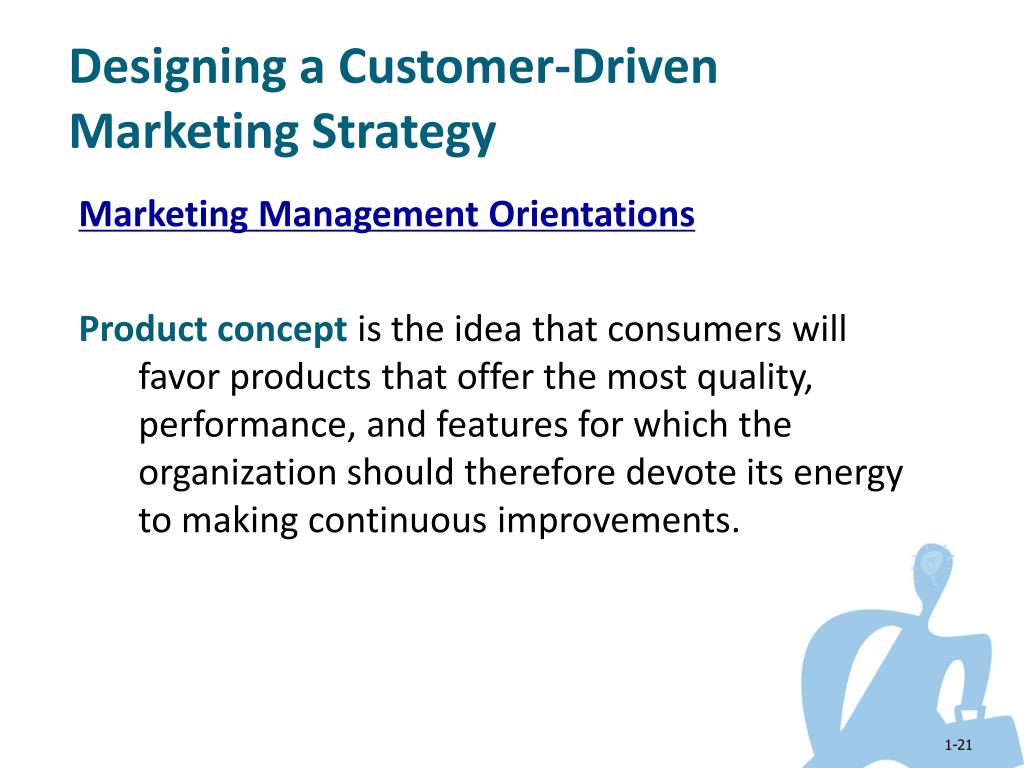 Designing a Customer-Driven Marketing Strategy

Marketing Management Orientations

Product concept is the idea that consumers will favor products that offer the most quality, performance, and features for which the organization should therefore devote its energy to making continuous improvements.

1-21